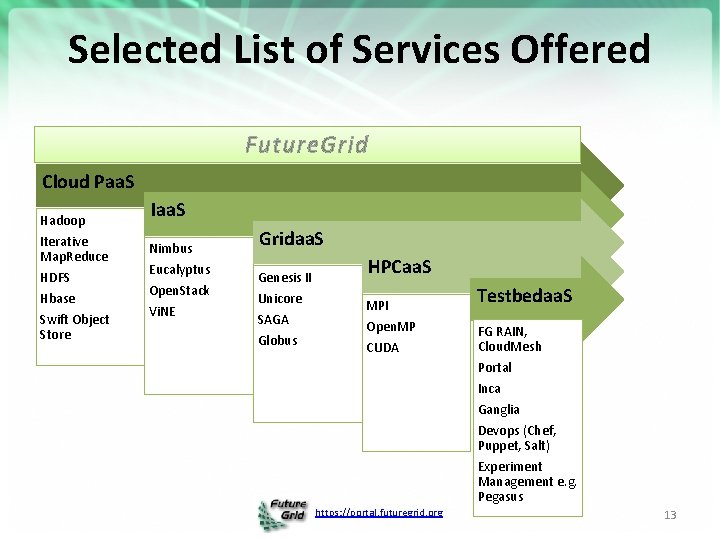 Selected List of Services Offered

FutureGrid

Cloud PaaS

Hadoop
Iterative MapReduce
HDFS
Hbase
Swift Object Store

IaaS

Nimbus
Eucalyptus
OpenStack
ViNE

GridaaS

Genesis II
Unicore
SAGA
Globus

HPCaaS

MPI
OpenMP
CUDA

TestbedaaS

FG RAIN, CloudMesh
Portal
Inca
Ganglia
Devops (Chef, Puppet, Salt)
Experiment Management e.g. Pegasus

Future Grid

https://portal.futuregrid.org

13